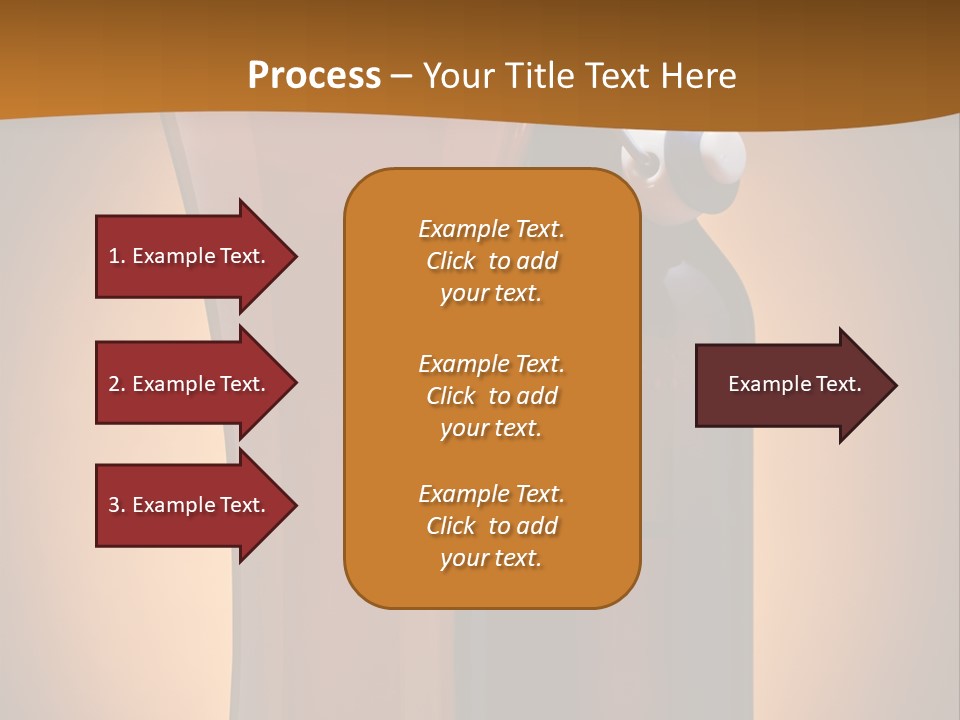 Process – Your Title Text Here

1. Example Text.

2. Example Text.

3. Example Text.

Example Text. Click to add your text.

Example Text. Click to add your text.

Example Text. Click to add your text.

Example Text.